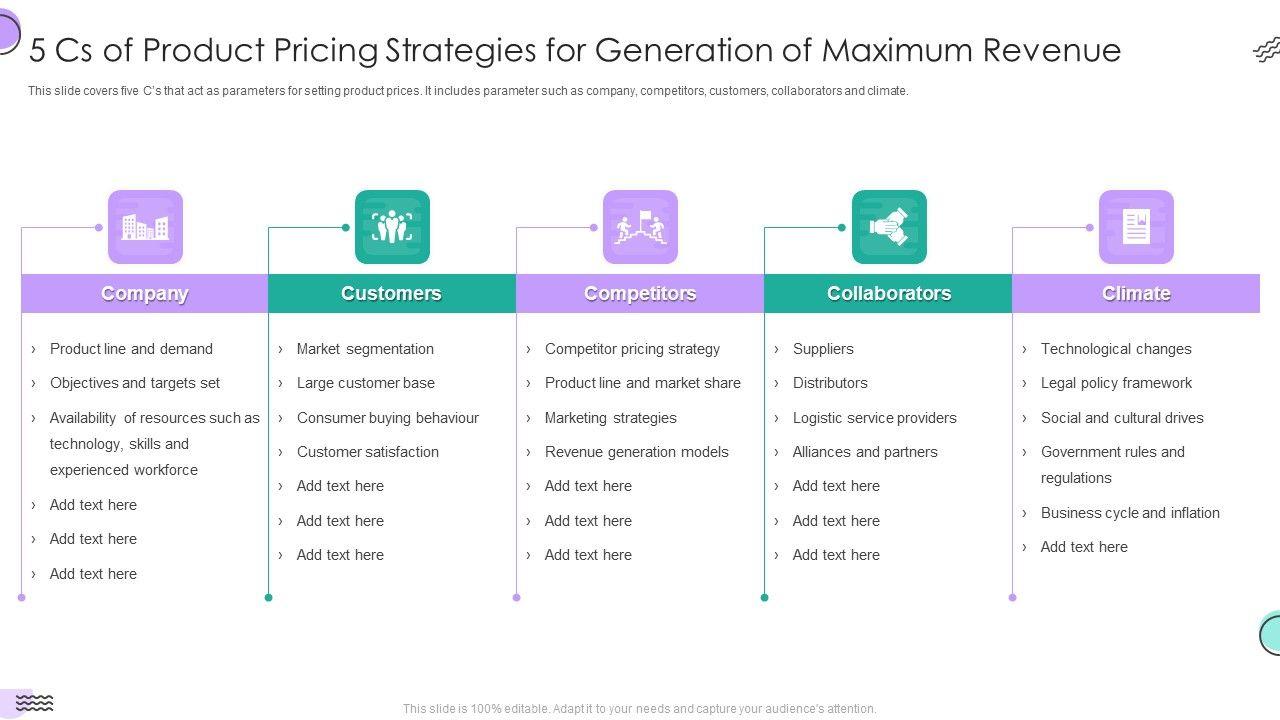 5 Cs of Product Pricing Strategies for Generation of Maximum Revenue

This slide covers five C's that act as parameters for setting product prices. It includes parameter such as company, competitors, customers, collaborators and climate.

Company

› Product line and demand
› Objectives and targets set
› Availability of resources such as technology, skills and experienced workforce
› Add text here
› Add text here
› Add text here

Customers

› Market segmentation
› Large customer base
› Consumer buying behaviour
› Customer satisfaction
› Add text here
› Add text here
› Add text here

Competitors

› Competitor pricing strategy
› Product line and market share
› Marketing strategies
› Revenue generation models
› Add text here
› Add text here
› Add text here

Collaborators

› Suppliers
› Distributors
› Logistic service providers
› Alliances and partners
› Add text here
› Add text here
› Add text here

Climate

› Technological changes
› Legal policy framework
› Social and cultural drives
› Government rules and regulations
› Business cycle and inflation
› Add text here

This slide is 100% editable. Adapt it to your needs and capture your audience's attention.